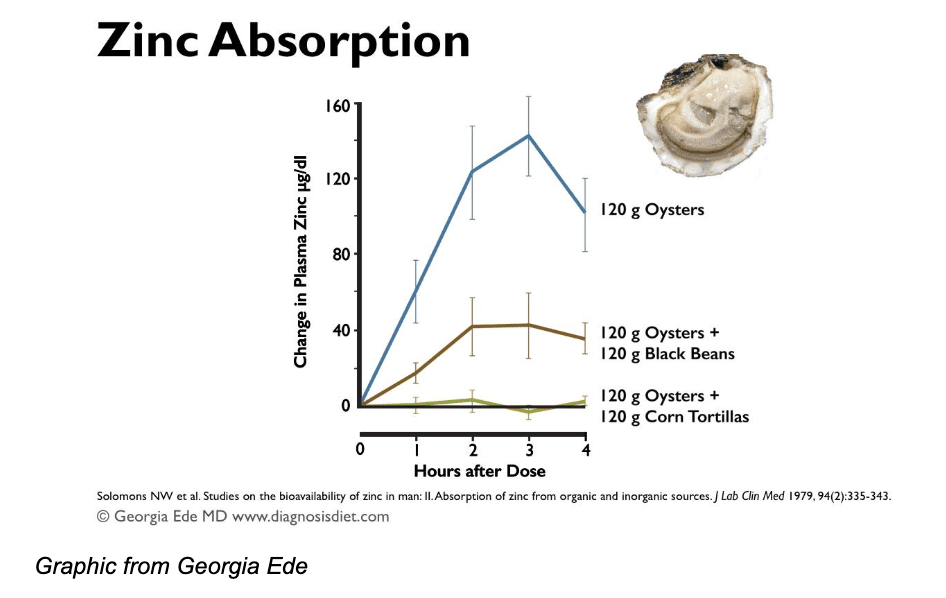 Zinc Absorption

Change in Plasma Zinc µg/dl

160
120
80
40
0

120 g Oysters

120 g Oysters + 120 g Black Beans

120 g Oysters + 120 g Corn Tortillas

0 1 2 3 4
Hours after Dose

Solomons NW et al. Studies on the bioavailability of zinc in man: II. Absorption of zinc from organic and inorganic sources. J Lab Clin Med 1979, 94(2):335-343.
© Georgia Ede MD www.diagnosisdiet.com

Graphic from Georgia Ede